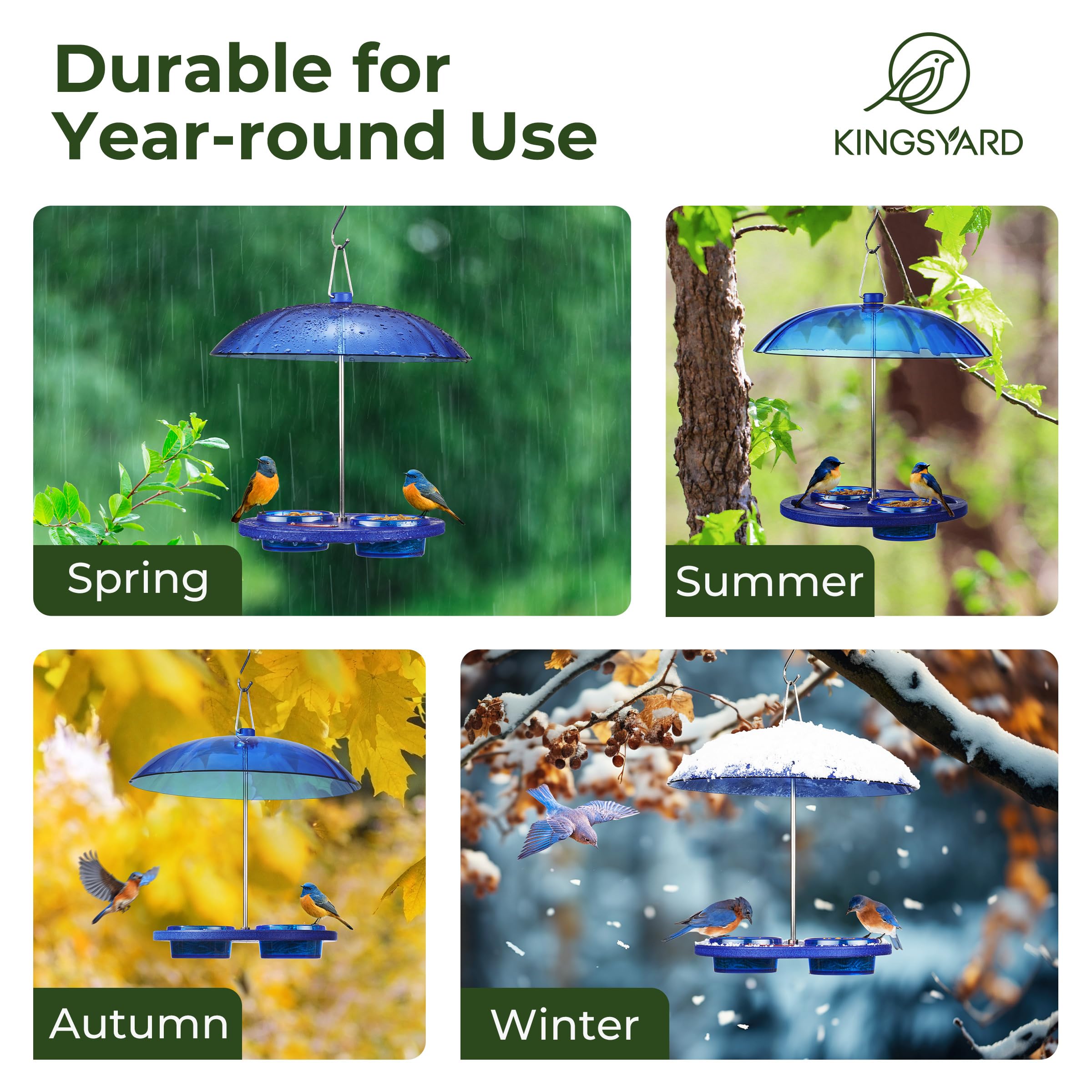 Durable for Year-round Use

KINGSYARD

Spring

Summer

Autumn

Winter